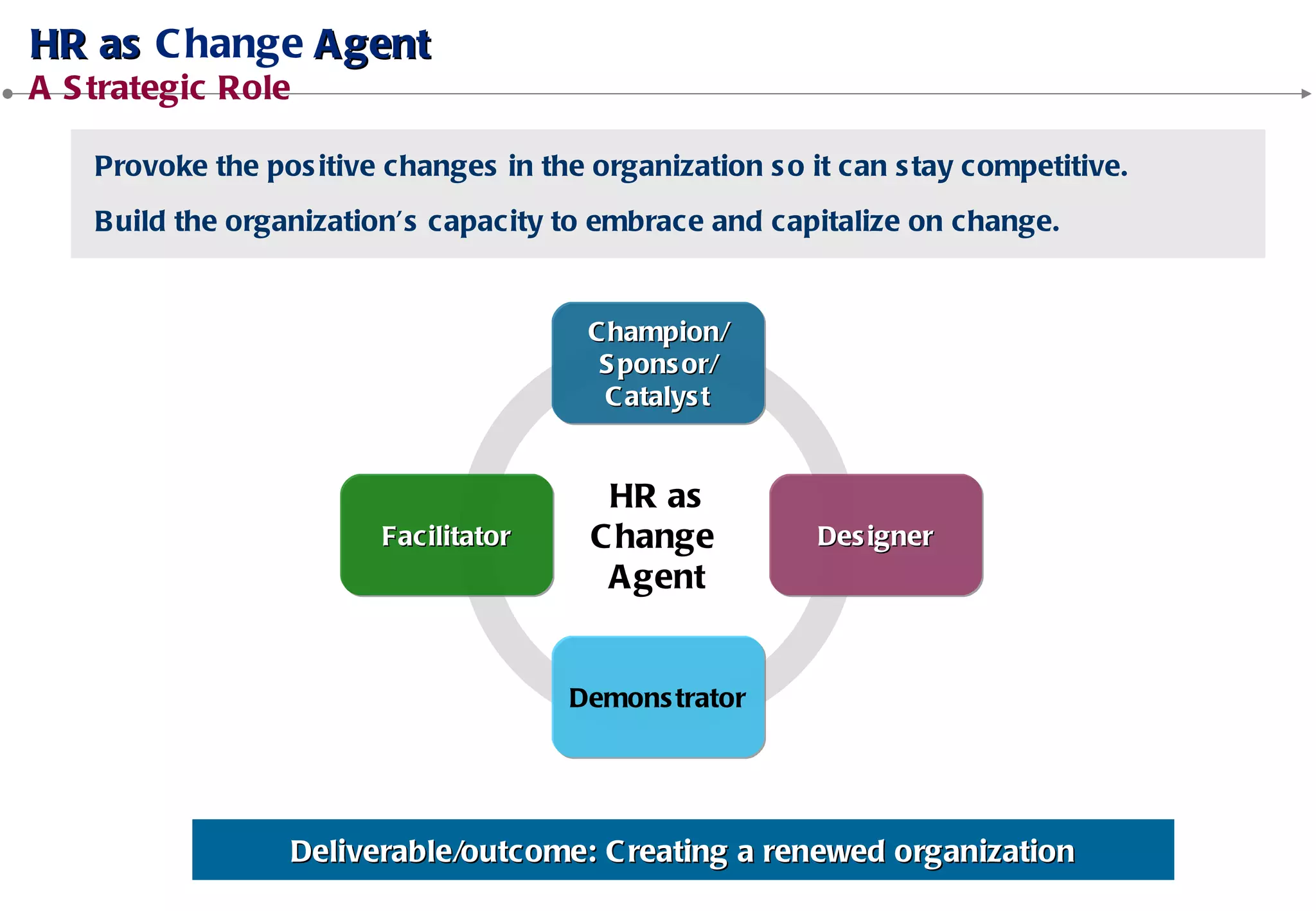 HR as Change Agent
A Strategic Role

Provoke the positive changes in the organization so it can stay competitive.

Build the organization's capacity to embrace and capitalize on change.

Champion/ Sponsor/ Catalyst

Facilitator

HR as Change Agent

Designer

Demonstrator

Deliverable/outcome: Creating a renewed organization